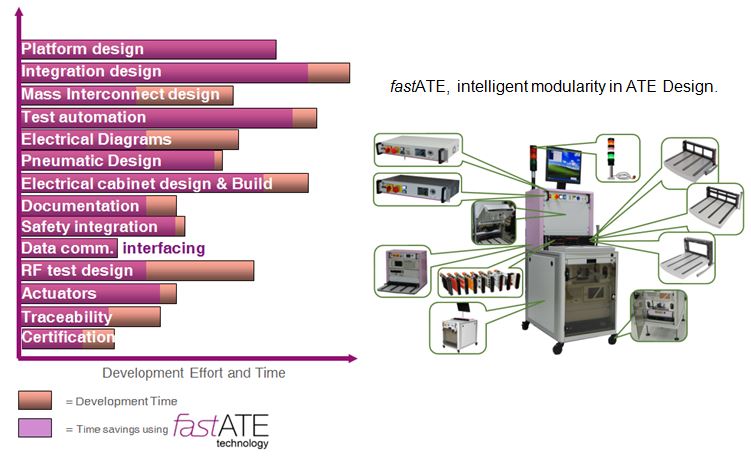 Platform design
Integration design
Mass Interconnect design
Test automation
Electrical Diagrams
Pneumatic Design
Electrical cabinet design & Build
Documentation
Safety integration
Data comm. interfacing
RF test design
Actuators
Traceability
Certification

Development Effort and Time

= Development Time
= Time savings using fastATE technology

fastATE, intelligent modularity in ATE Design.